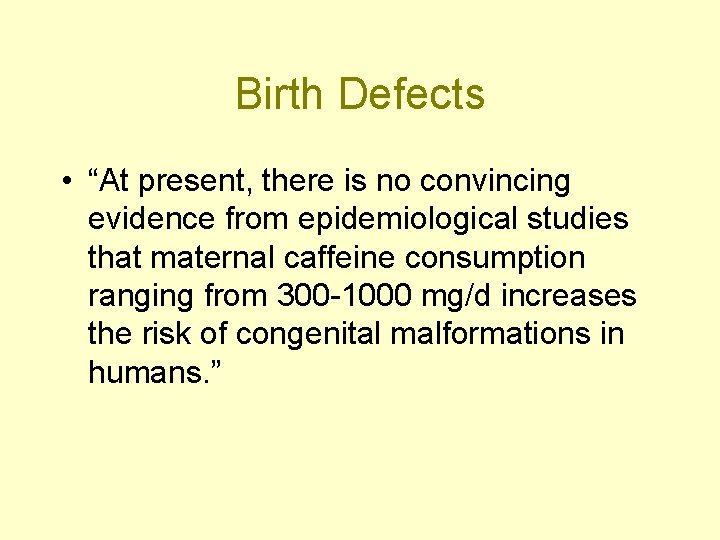 Birth Defects

• “At present, there is no convincing evidence from epidemiological studies that maternal caffeine consumption ranging from 300-1000 mg/d increases the risk of congenital malformations in humans.”